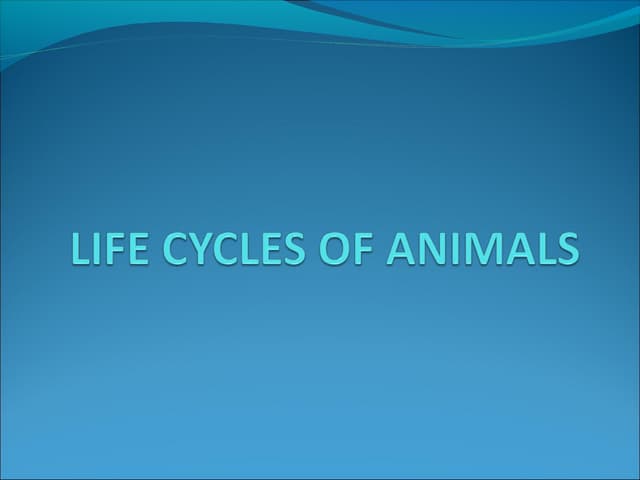 LIFE CYCLES OF ANIMALS